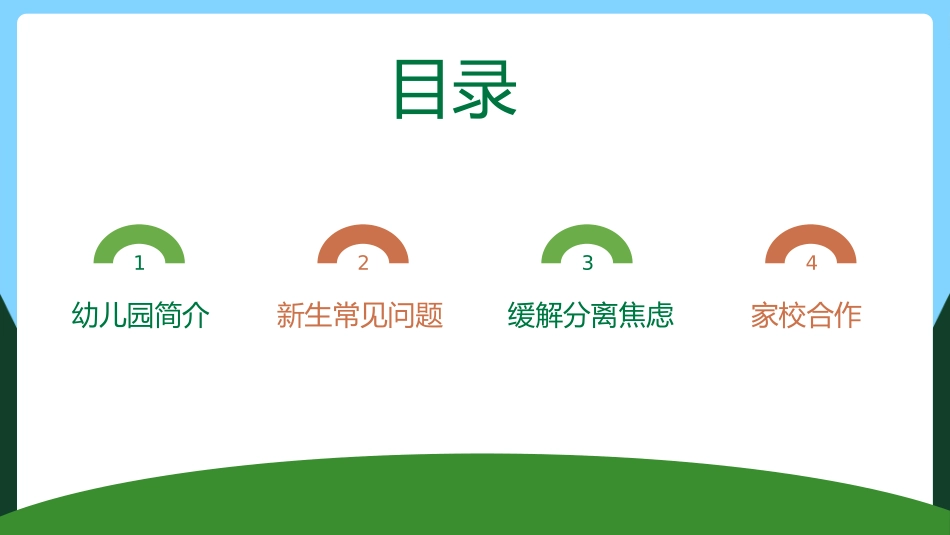 目录

1
幼儿园简介

2
新生常见问题

3
缓解分离焦虑

4
家校合作